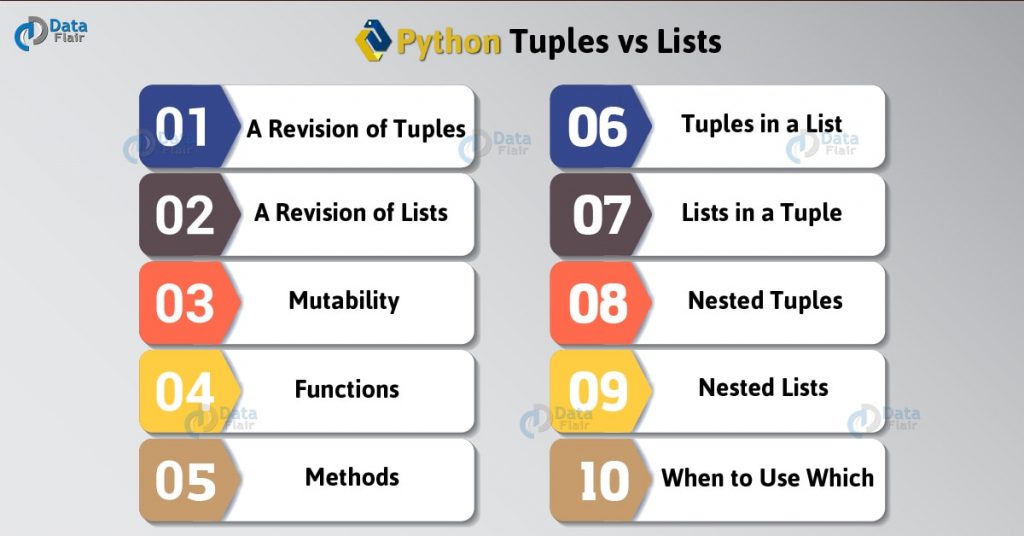 Data Flair

Python Tuples vs Lists

01 A Revision of Tuples

02 A Revision of Lists

03 Mutability

04 Functions

05 Methods

06 Tuples in a List

07 Lists in a Tuple

08 Nested Tuples

09 Nested Lists

10 When to Use Which